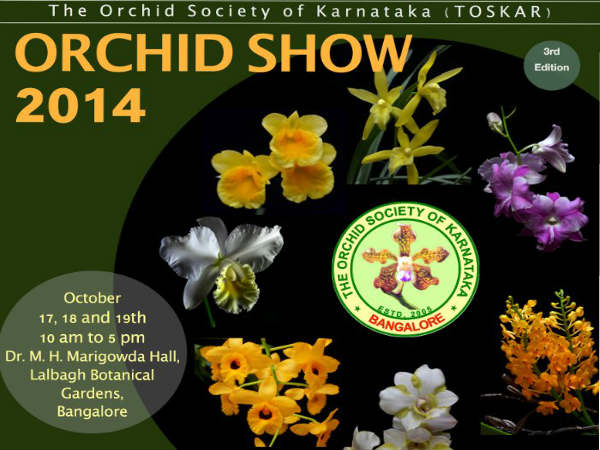 The Orchid Society of Karnataka (TOSKAR)

ORCHID SHOW 2014

3rd Edition

THE ORCHID SOCIETY OF KARNATAKA
ESTD. 2005
BANGALORE

October
17, 18 and 19th
10 am to 5 pm
Dr. M. H. Marigowda Hall,
Lalbagh Botanical Gardens,
Bangalore